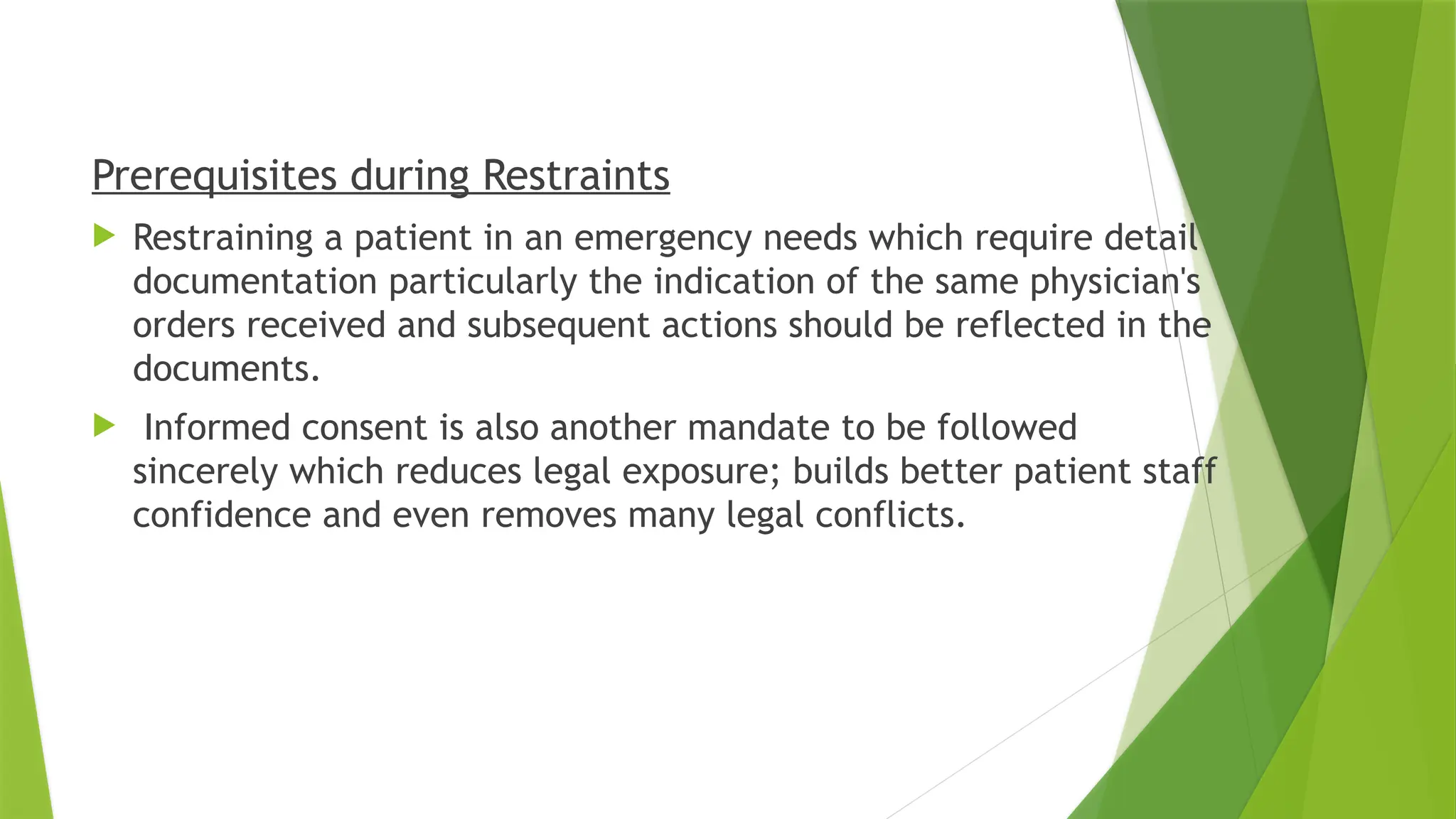 Prerequisites during Restraints

Restraining a patient in an emergency needs which require detail documentation particularly the indication of the same physician's orders received and subsequent actions should be reflected in the documents.

Informed consent is also another mandate to be followed sincerely which reduces legal exposure; builds better patient staff confidence and even removes many legal conflicts.